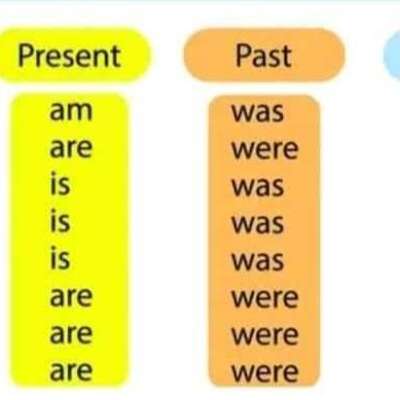 | Present | Past |
|---|---|
| am | was |
| are | were |
| is | was |
| is | was |
| is | was |
| are | were |
| are | were |
| are | were |